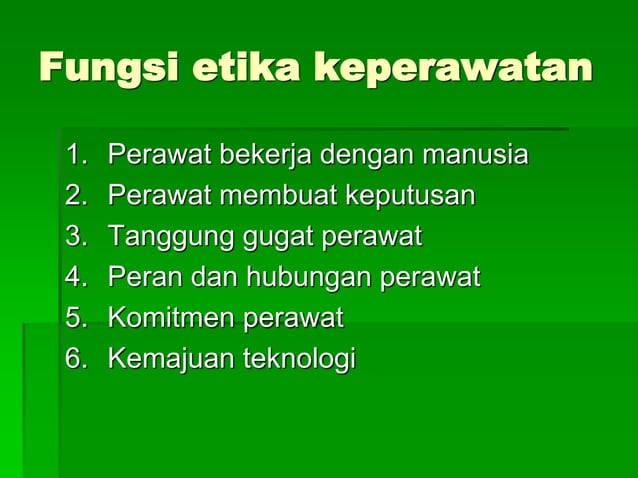 Fungsi etika keperawatan

1. Perawat bekerja dengan manusia
2. Perawat membuat keputusan
3. Tanggung gugat perawat
4. Peran dan hubungan perawat
5. Komitmen perawat
6. Kemajuan teknologi